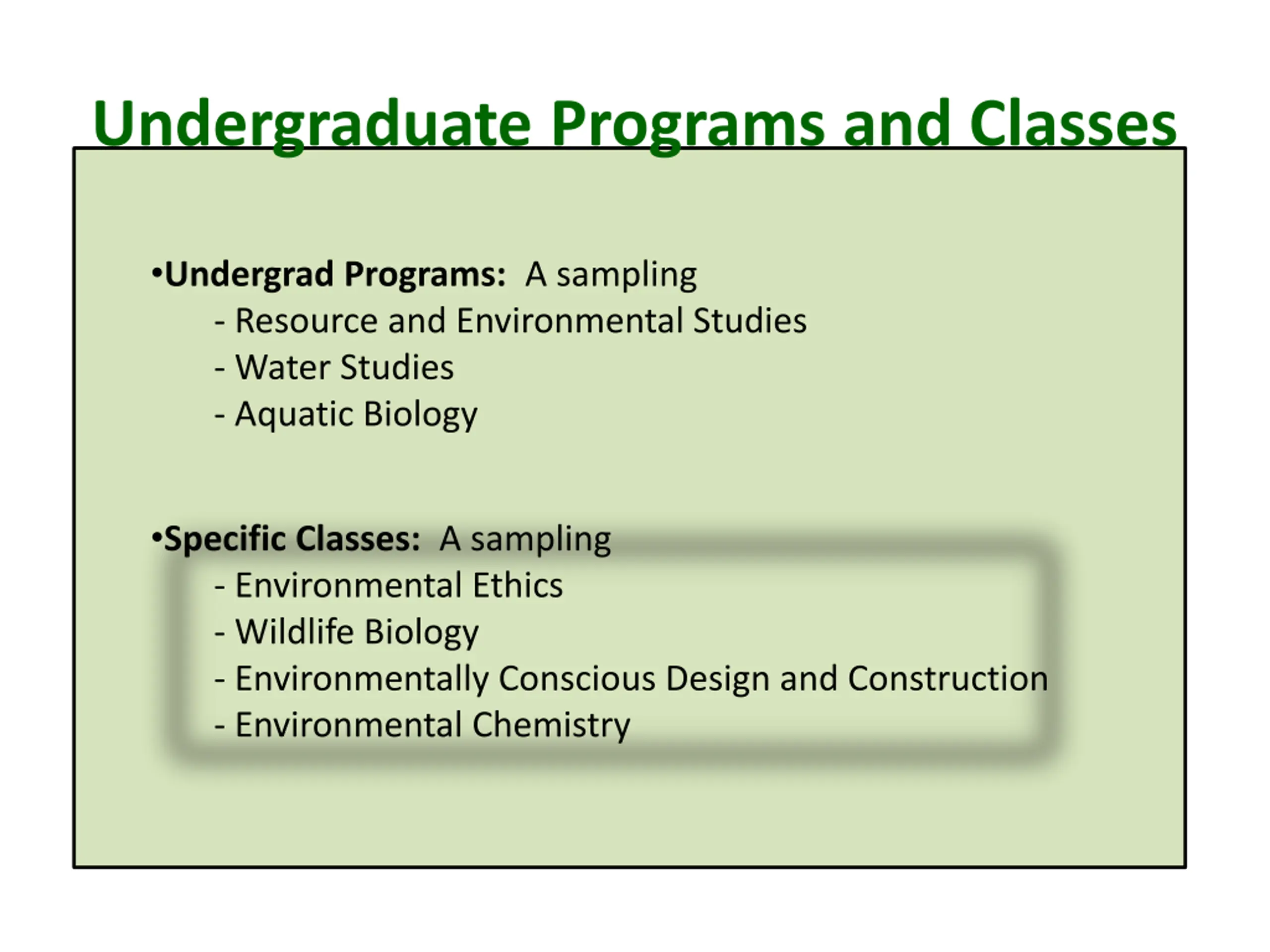 Undergraduate Programs and Classes

•Undergrad Programs: A sampling
- Resource and Environmental Studies
- Water Studies
- Aquatic Biology

•Specific Classes: A sampling
- Environmental Ethics
- Wildlife Biology
- Environmentally Conscious Design and Construction
- Environmental Chemistry